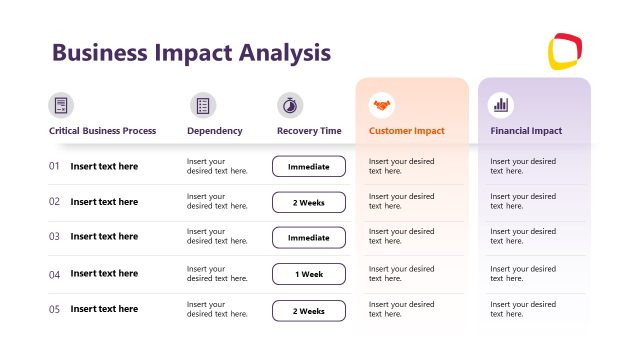 Business Impact Analysis

| Critical Business Process | Dependency | Recovery Time | Customer Impact | Financial Impact |
|---|---|---|---|---|
| 01 Insert text here | Insert your desired text here. | Immediate | Insert your desired text here. | Insert your desired text here. |
| 02 Insert text here | Insert your desired text here. | 2 Weeks | Insert your desired text here. | Insert your desired text here. |
| 03 Insert text here | Insert your desired text here. | Immediate | Insert your desired text here. | Insert your desired text here. |
| 04 Insert text here | Insert your desired text here. | 1 Week | Insert your desired text here. | Insert your desired text here. |
| 05 Insert text here | Insert your desired text here. | 2 Weeks | Insert your desired text here. | Insert your desired text here. |